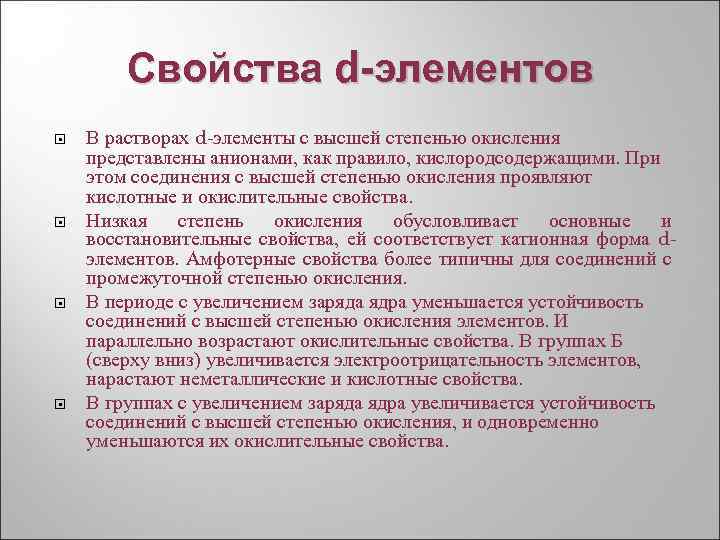 Свойства d-элементов

В растворах d-элементы с высшей степенью окисления представлены анионами, как правило, кислородсодержащими. При этом соединения с высшей степенью окисления проявляют кислотные и окислительные свойства.

Низкая степень окисления обусловливает основные и восстановительные свойства, ей соответствует катионная форма d-элементов. Амфотерные свойства более типичны для соединений с промежуточной степенью окисления.

В периоде с увеличением заряда ядра уменьшается устойчивость соединений с высшей степенью окисления элементов. И параллельно возрастают окислительные свойства. В группах Б (сверху вниз) увеличивается электроотрицательность элементов, нарастают неметаллические и кислотные свойства.

В группах с увеличением заряда ядра увеличивается устойчивость соединений с высшей степенью окисления, и одновременно уменьшаются их окислительные свойства.